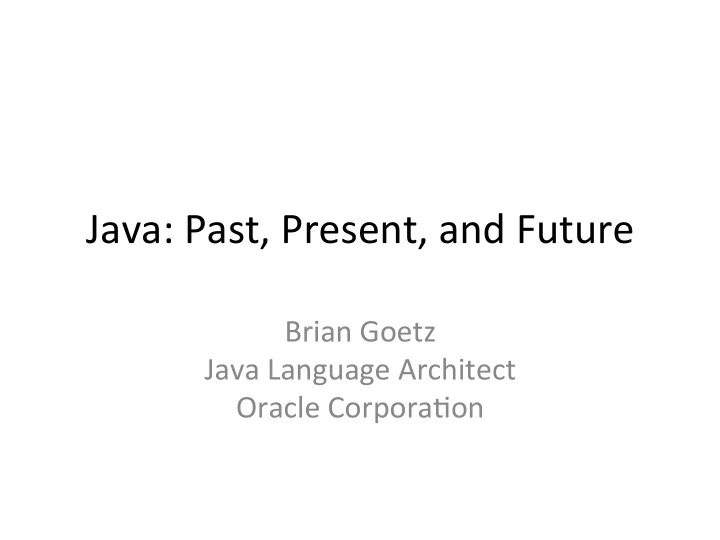 Java: Past, Present, and Future

Brian Goetz
Java Language Architect
Oracle Corporation